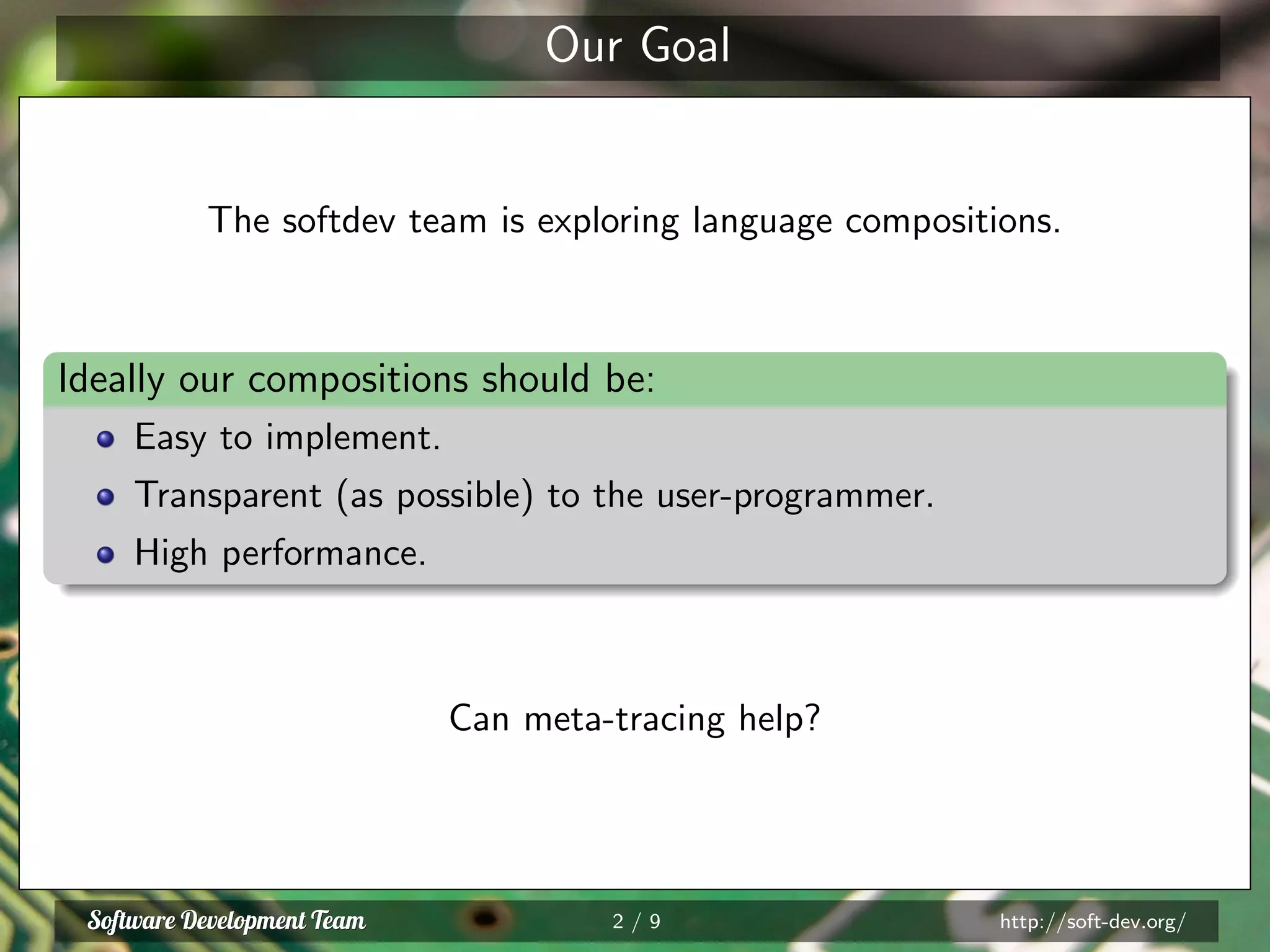 Our Goal

The softdev team is exploring language compositions.

Ideally our compositions should be:

- Easy to implement.
- Transparent (as possible) to the user-programmer.
- High performance.

Can meta-tracing help?

Software Development Team 2 / 9 http://soft-dev.org/